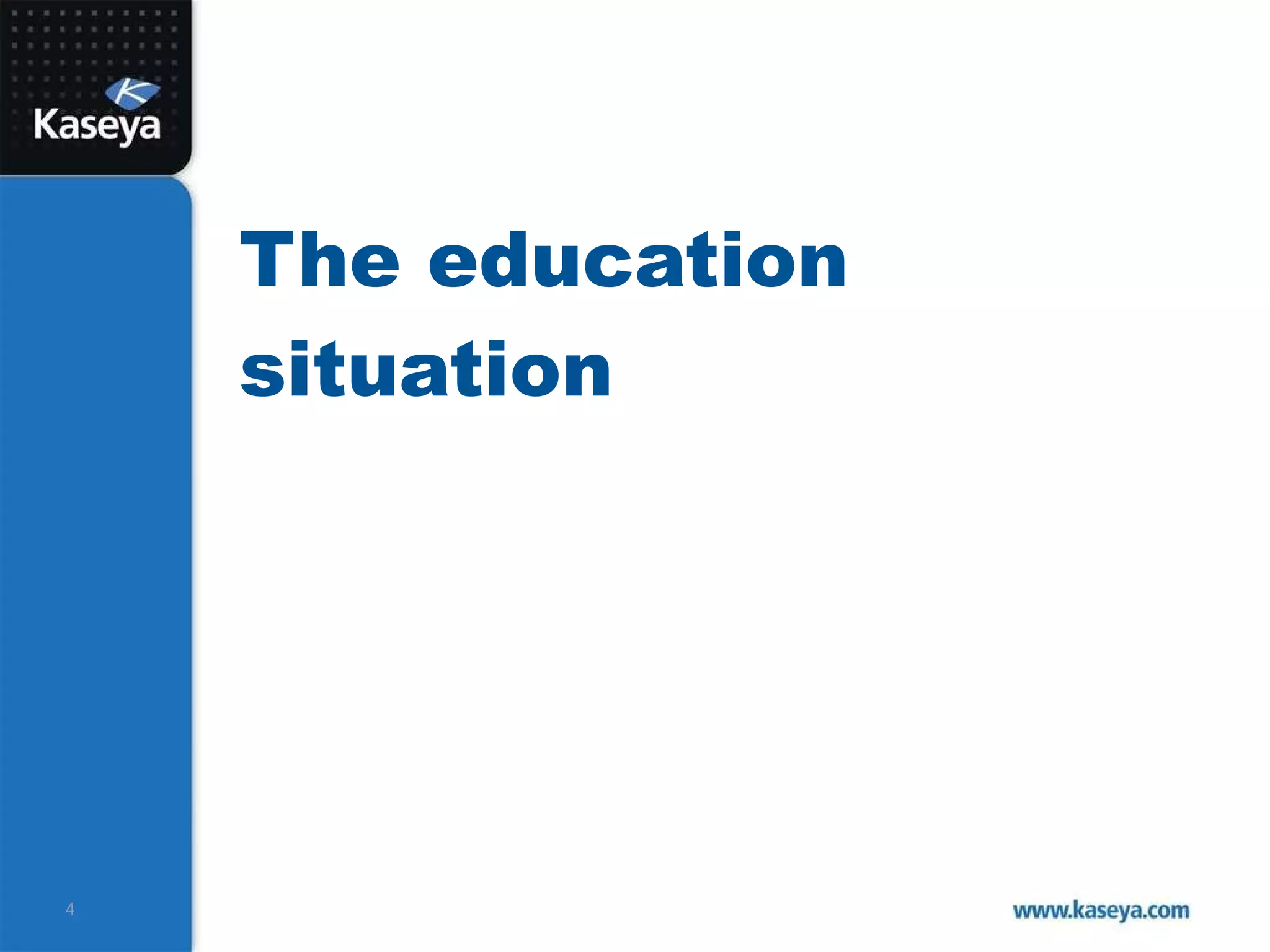 Kaseya

The education situation

4

www.kaseya.com